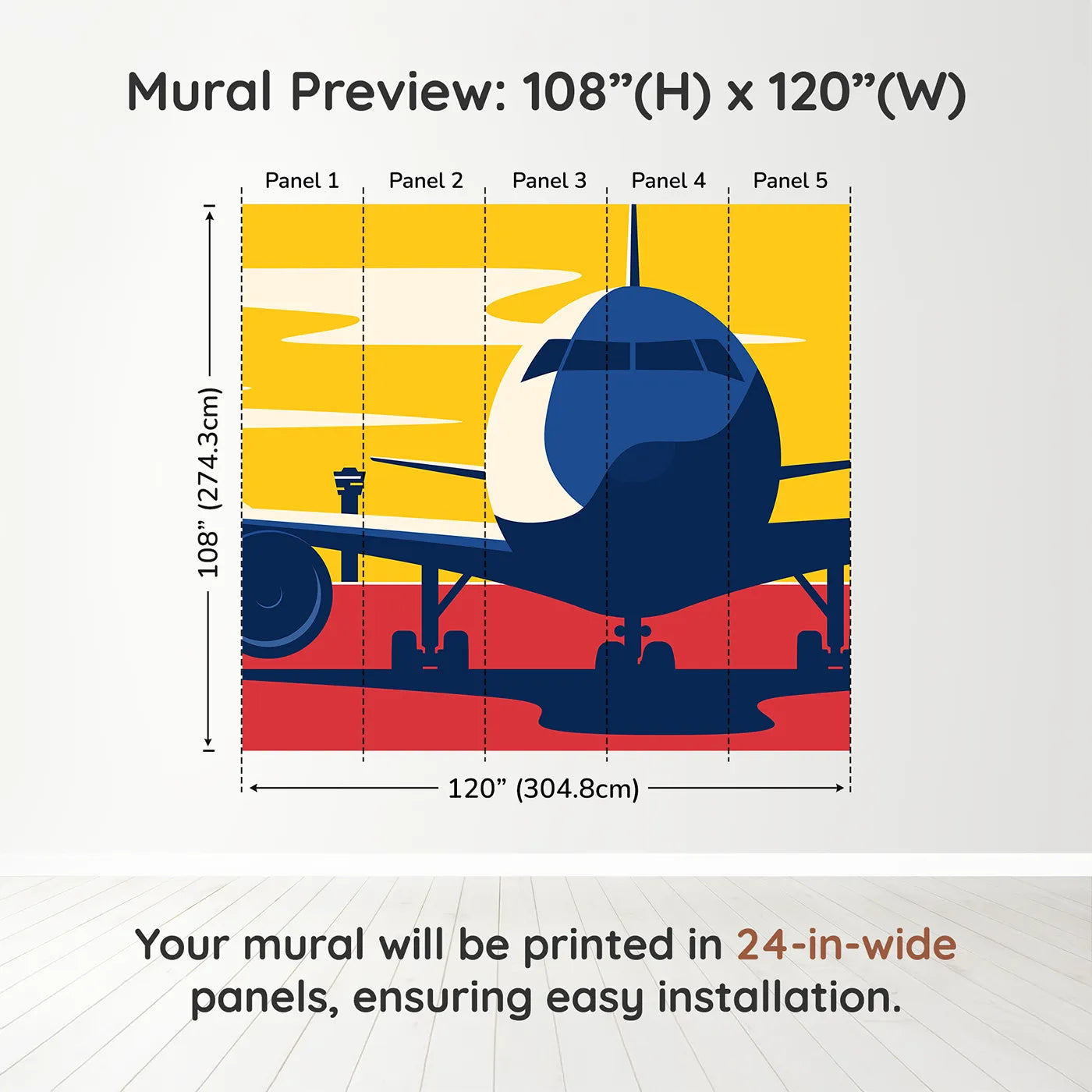 Mural Preview: 108”(H) x 120”(W)

Panel 1
Panel 2
Panel 3
Panel 4
Panel 5

108” (274.3cm)

120” (304.8cm)

Your mural will be printed in 24-in-wide panels, ensuring easy installation.